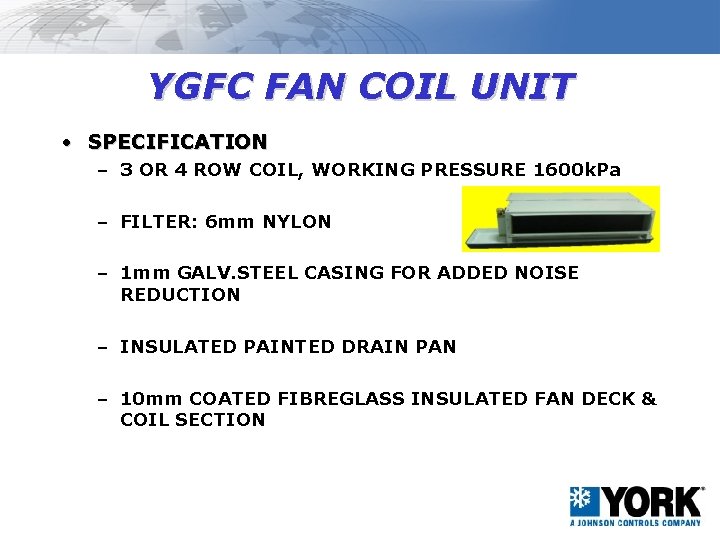 YGFC FAN COIL UNIT

• SPECIFICATION
– 3 OR 4 ROW COIL, WORKING PRESSURE 1600kPa
– FILTER: 6mm NYLON
– 1mm GALV.STEEL CASING FOR ADDED NOISE REDUCTION
– INSULATED PAINTED DRAIN PAN
– 10mm COATED FIBREGLASS INSULATED FAN DECK & COIL SECTION

YORK
A JOHNSON CONTROLS COMPANY